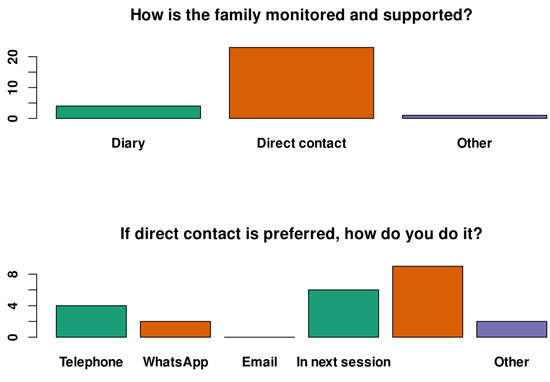 How is the family monitored and supported?

0
10
20

Diary
Direct contact
Other

If direct contact is preferred, how do you do it?

0
4
8

Telephone
WhatsApp
Email
In next session
Other